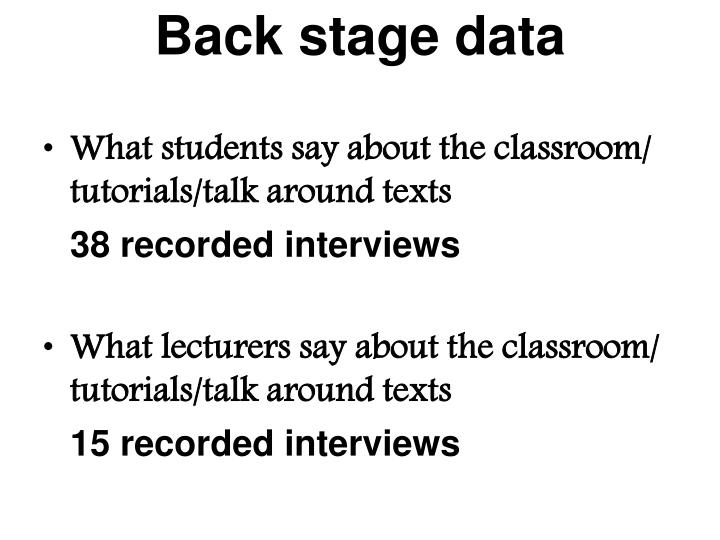 Back stage data

• What students say about the classroom/ tutorials/talk around texts

38 recorded interviews

• What lecturers say about the classroom/ tutorials/talk around texts

15 recorded interviews